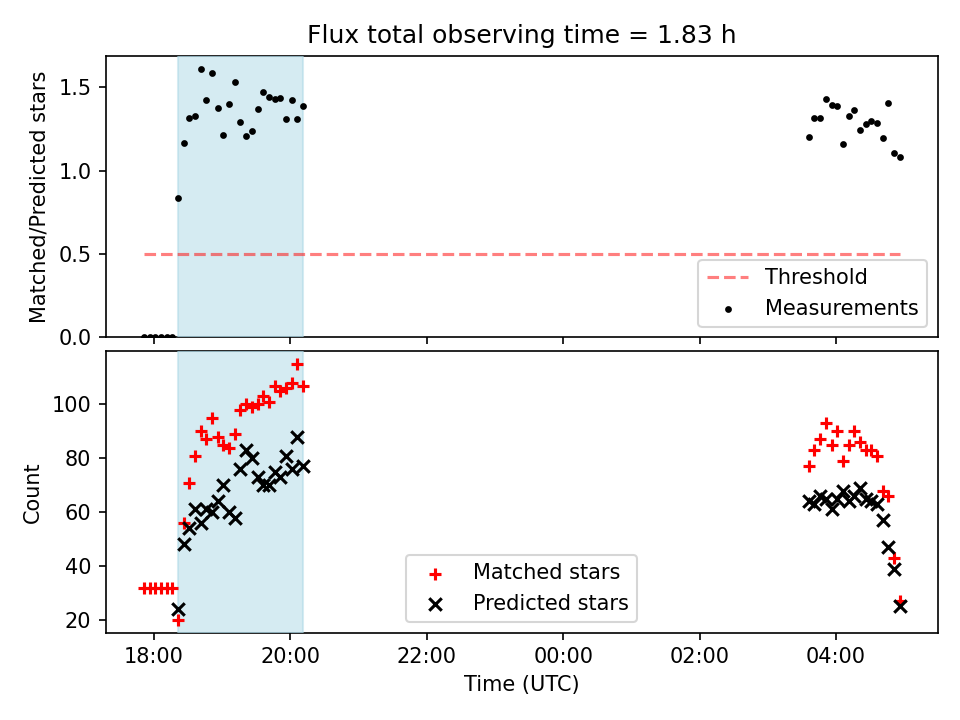 Flux total observing time = 1.83 h

Matched/Predicted stars

1.5
1.0
0.5
0.0

Threshold
Measurements

Count

100
80
60
40
20

Matched stars
Predicted stars

18:00
20:00
22:00
00:00
02:00
04:00

Time (UTC)